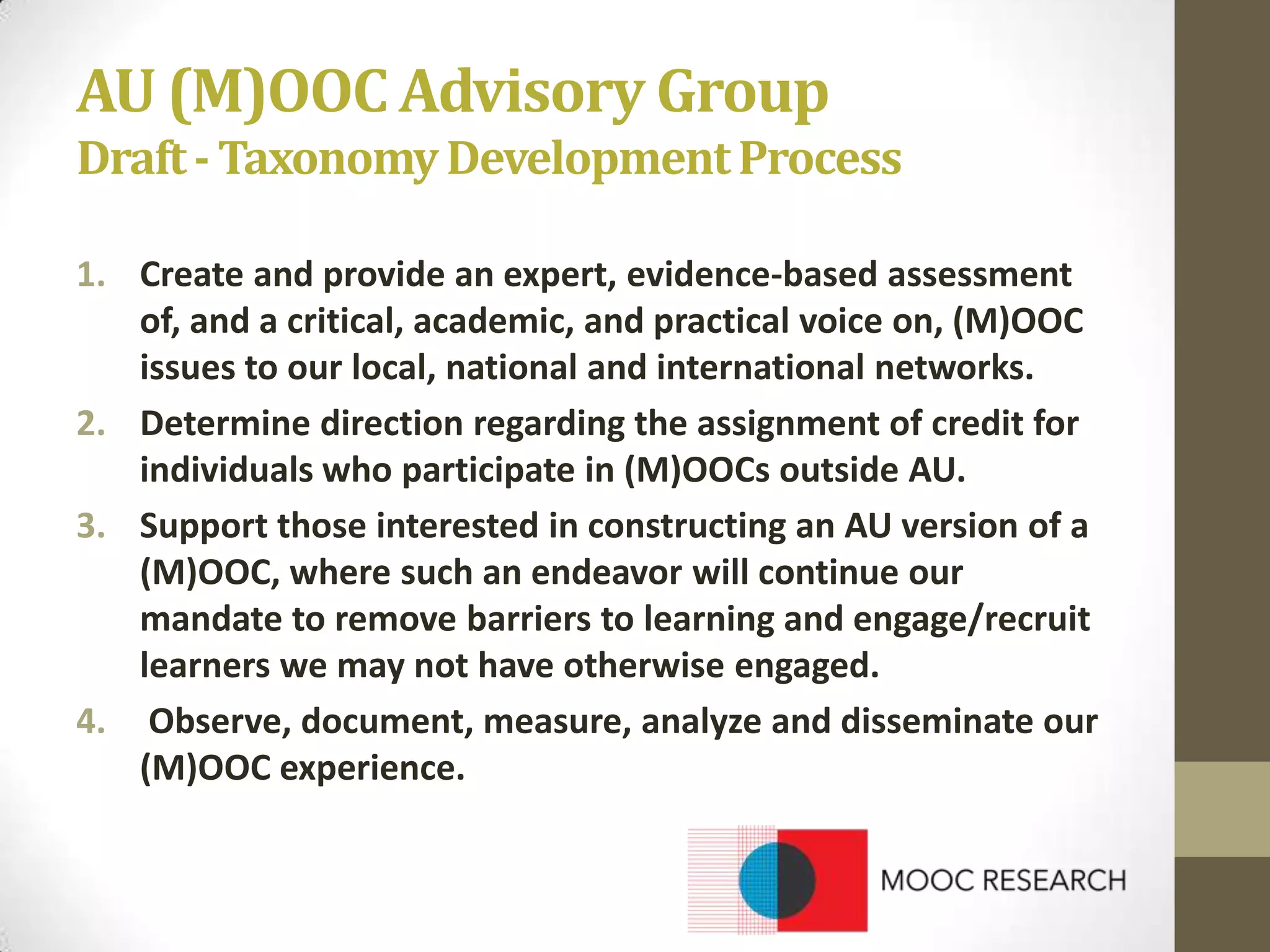 AU (M)OOC Advisory Group
Draft - Taxonomy Development Process

1. Create and provide an expert, evidence-based assessment of, and a critical, academic, and practical voice on, (M)OOC issues to our local, national and international networks.
2. Determine direction regarding the assignment of credit for individuals who participate in (M)OOCs outside AU.
3. Support those interested in constructing an AU version of a (M)OOC, where such an endeavor will continue our mandate to remove barriers to learning and engage/recruit learners we may not have otherwise engaged.
4. Observe, document, measure, analyze and disseminate our (M)OOC experience.

MOOC RESEARCH